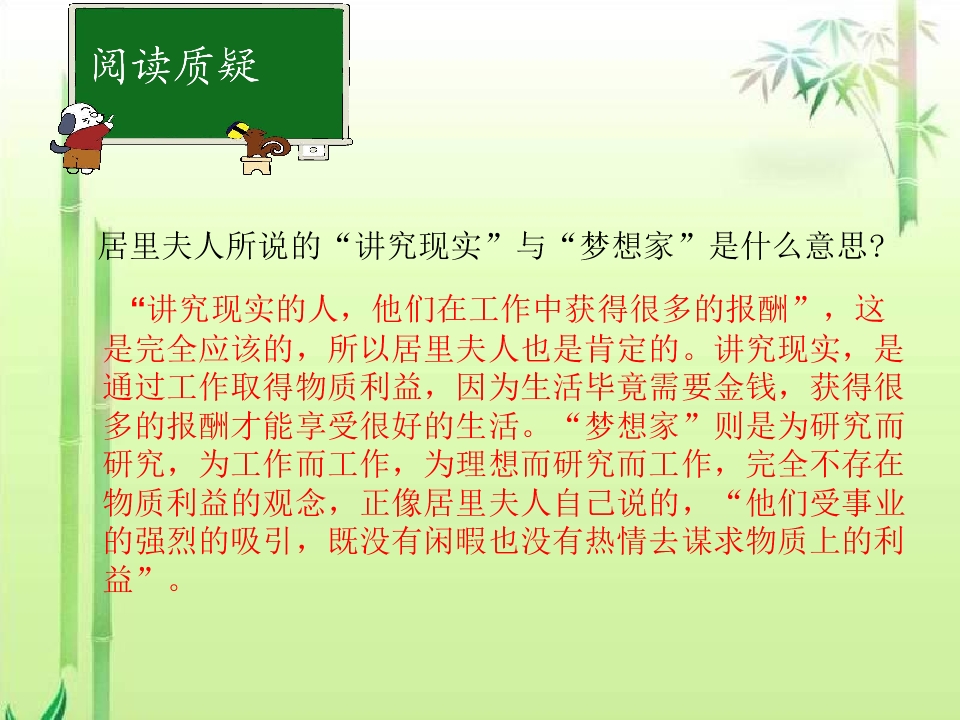 阅读质疑

居里夫人所说的“讲究现实”与“梦想家”是什么意思?

“讲究现实的人，他们在工作中获得很多的报酬”，这是完全应该的，所以居里夫人也是肯定的。讲究现实，是通过工作取得物质利益，因为生活毕竟需要金钱，获得很多的报酬才能享受很好的生活。“梦想家”则是为研究而研究，为工作而工作，为理想而研究而工作，完全不存在物质利益的观念，正像居里夫人自己说的，“他们受事业的强烈的吸引，既没有闲暇也没有热情去谋求物质上的利益”。